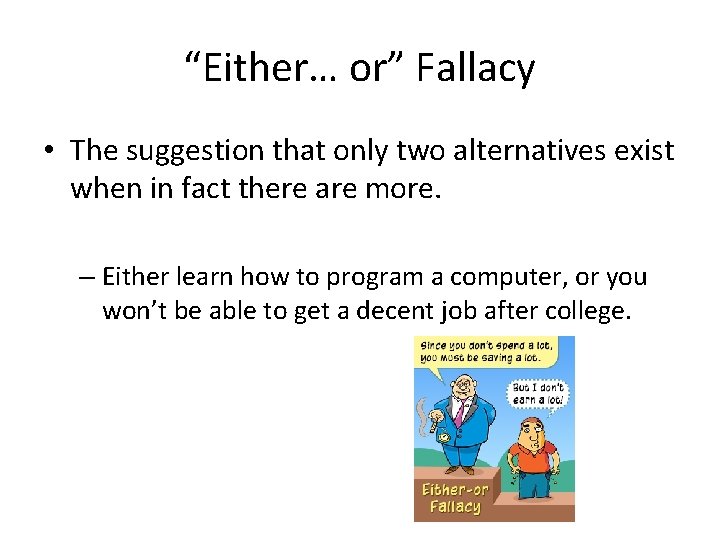 “Either… or” Fallacy

• The suggestion that only two alternatives exist when in fact there are more.

– Either learn how to program a computer, or you won’t be able to get a decent job after college.

Since you don't spend a lot, you must be saving a lot.

But I don't earn a lot!

Either-or Fallacy